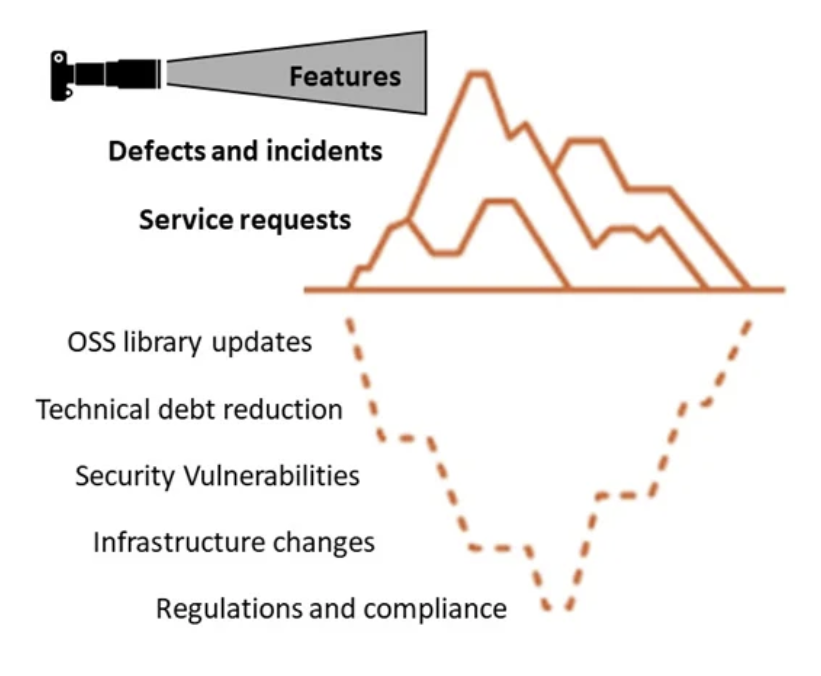 Features

Defects and incidents

Service requests

OSS library updates

Technical debt reduction

Security Vulnerabilities

Infrastructure changes

Regulations and compliance